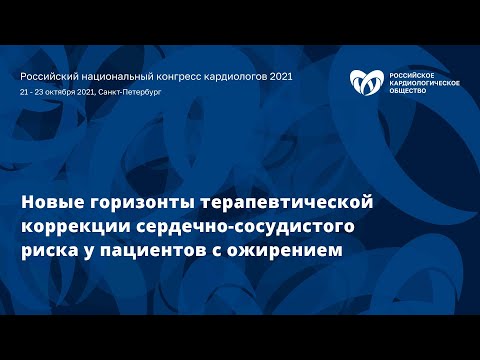 Российский национальный конгресс кардиологов 2021
21 - 23 октября 2021, Санкт-Петербург

РОССИЙСКОЕ КАРДИОЛОГИЧЕСКОЕ ОБЩЕСТВО

Новые горизонты терапевтической коррекции сердечно-сосудистого риска у пациентов с ожирением